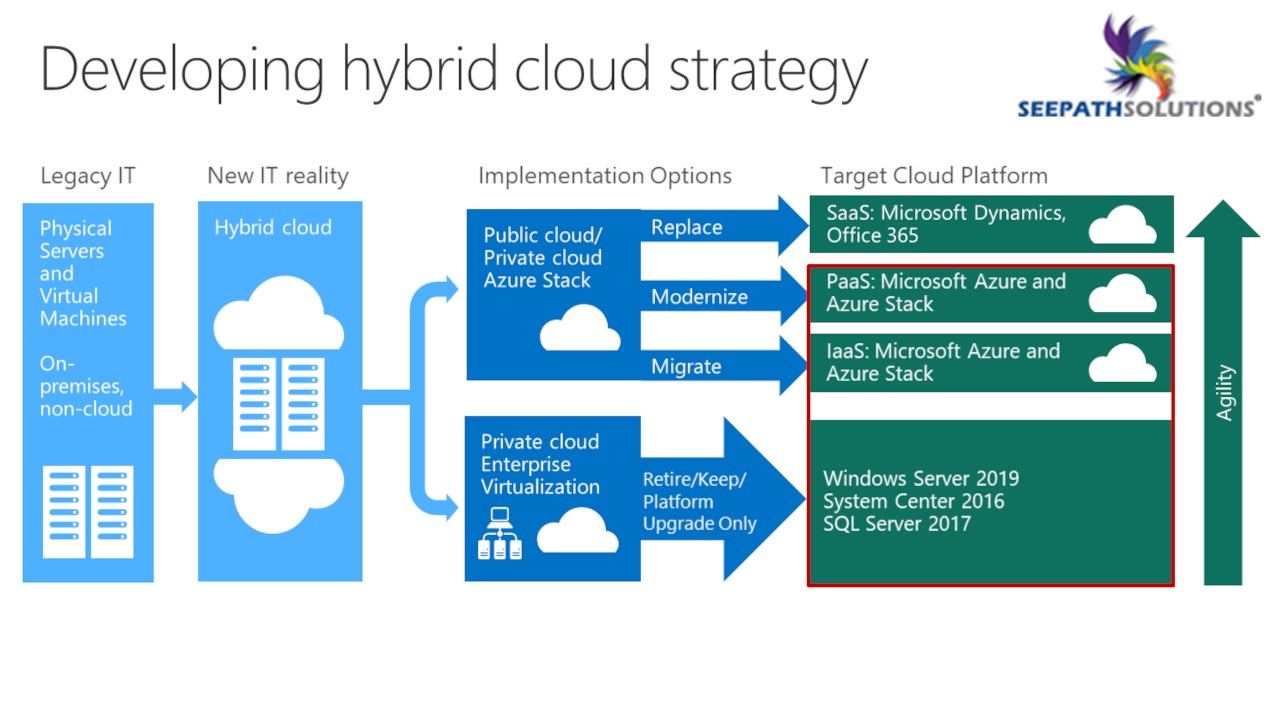 Developing hybrid cloud strategy

SEEPATHSOLUTIONS®

Legacy IT

Physical Servers and Virtual Machines

On-premises, non-cloud

New IT reality

Hybrid cloud

Implementation Options

Public cloud/ Private cloud Azure Stack

Replace

Modernize

Migrate

Private cloud Enterprise Virtualization

Retire/Keep/ Platform Upgrade Only

Target Cloud Platform

SaaS: Microsoft Dynamics, Office 365

PaaS: Microsoft Azure and Azure Stack

IaaS: Microsoft Azure and Azure Stack

Windows Server 2019
System Center 2016
SQL Server 2017

Agility